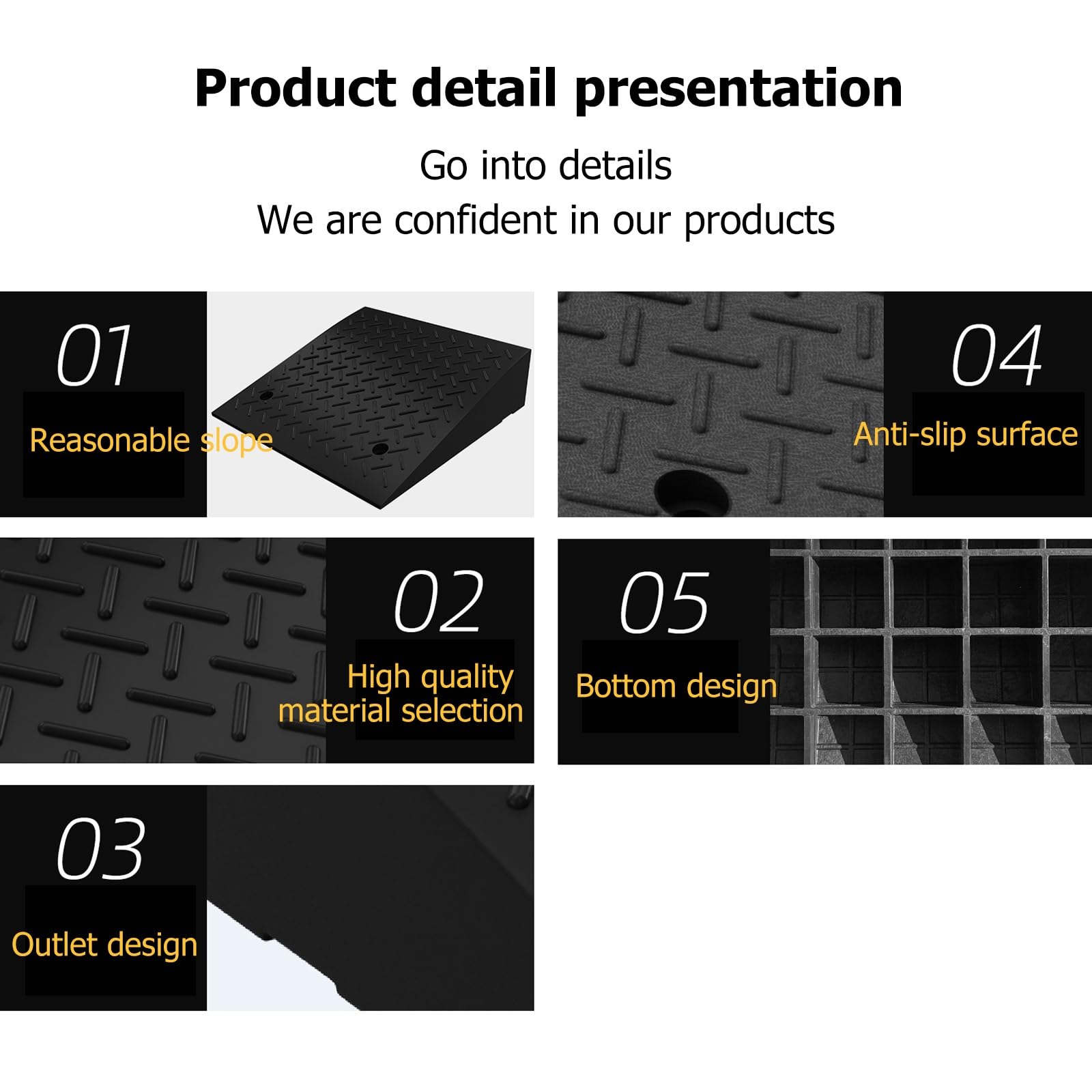 Product detail presentation

Go into details
We are confident in our products

01
Reasonable slope

02
High quality material selection

03
Outlet design

04
Anti-slip surface

05
Bottom design